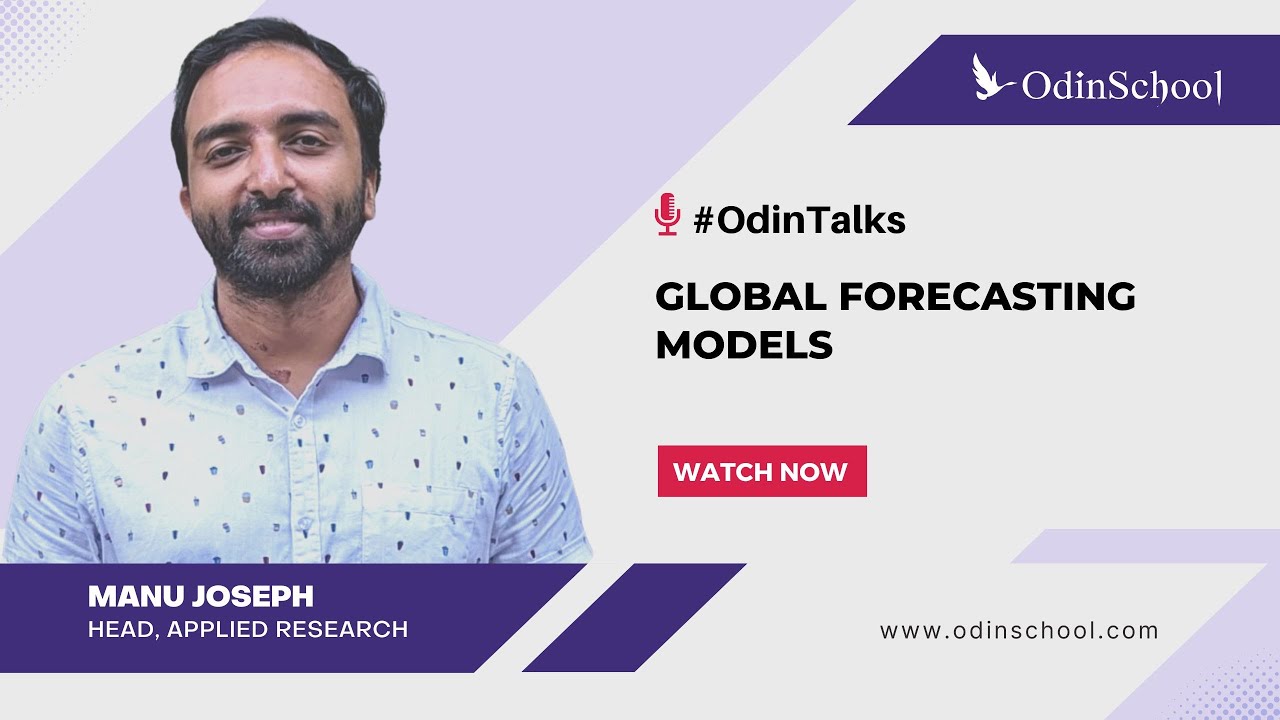 OdinSchool

#OdinTalks

GLOBAL FORECASTING MODELS

WATCH NOW

MANU JOSEPH
HEAD, APPLIED RESEARCH

www.odinschool.com